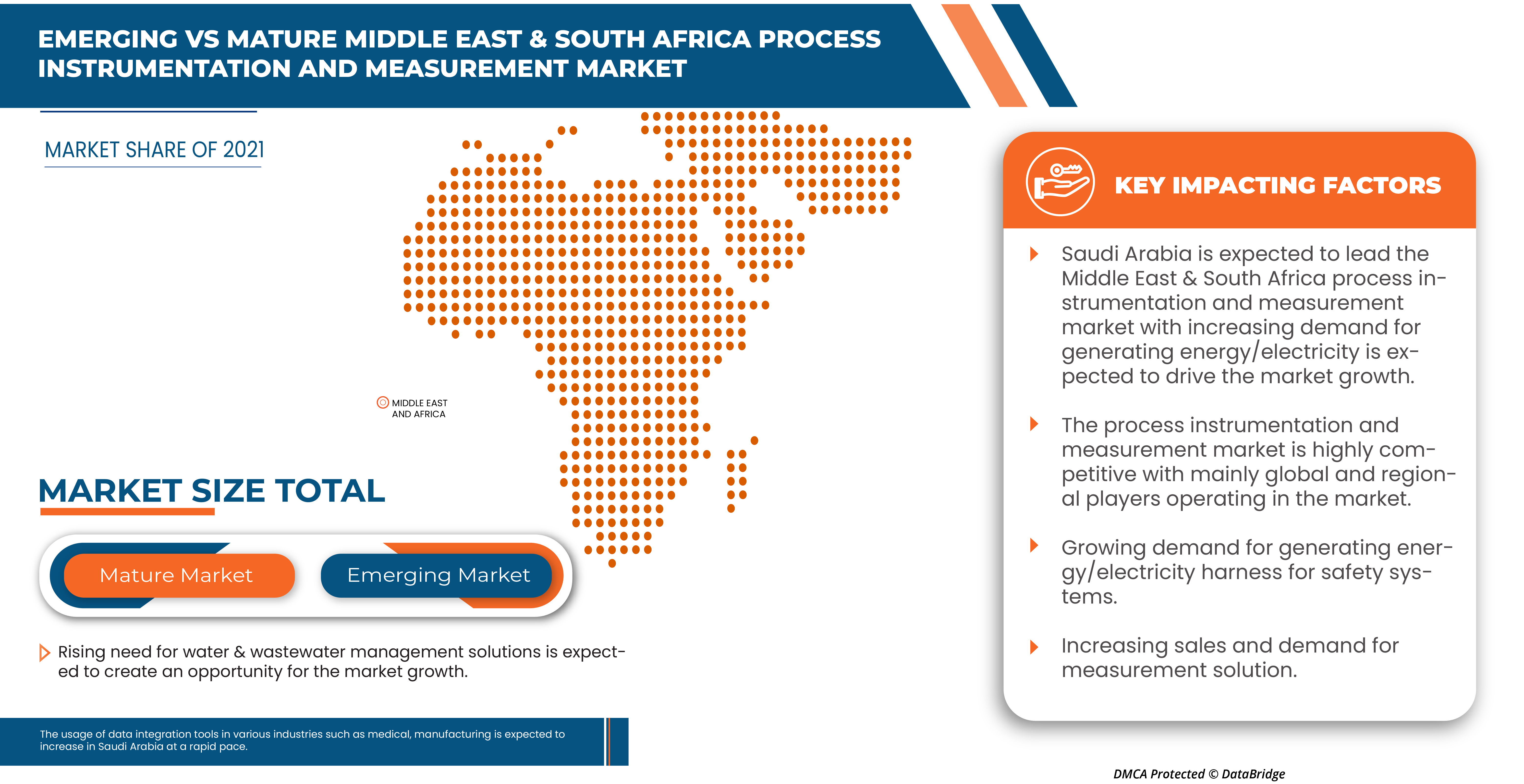 EMERGING VS MATURE MIDDLE EAST & SOUTH AFRICA PROCESS INSTRUMENTATION AND MEASUREMENT MARKET

MARKET SHARE OF 2021

MIDDLE EAST AND AFRICA

MARKET SIZE TOTAL

Mature Market

Emerging Market

Rising need for water & wastewater management solutions is expected to create an opportunity for the market growth.

The usage of data integration tools in various industries such as medical, manufacturing is expected to increase in Saudi Arabia at a rapid pace.

KEY IMPACTING FACTORS

Saudi Arabia is expected to lead the Middle East & South Africa process instrumentation and measurement market with increasing demand for generating energy/electricity is expected to drive the market growth.

The process instrumentation and measurement market is highly competitive with mainly global and regional players operating in the market.

Growing demand for generating energy/electricity harness for safety systems.

Increasing sales and demand for measurement solution.

DMCA Protected © DataBridge